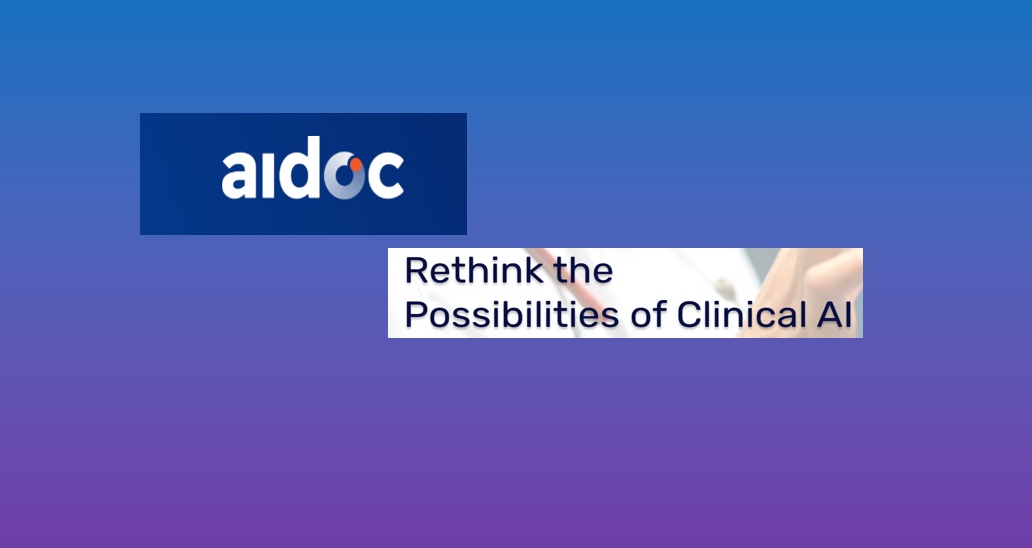 aidoc

Rethink the Possibilities of Clinical AI